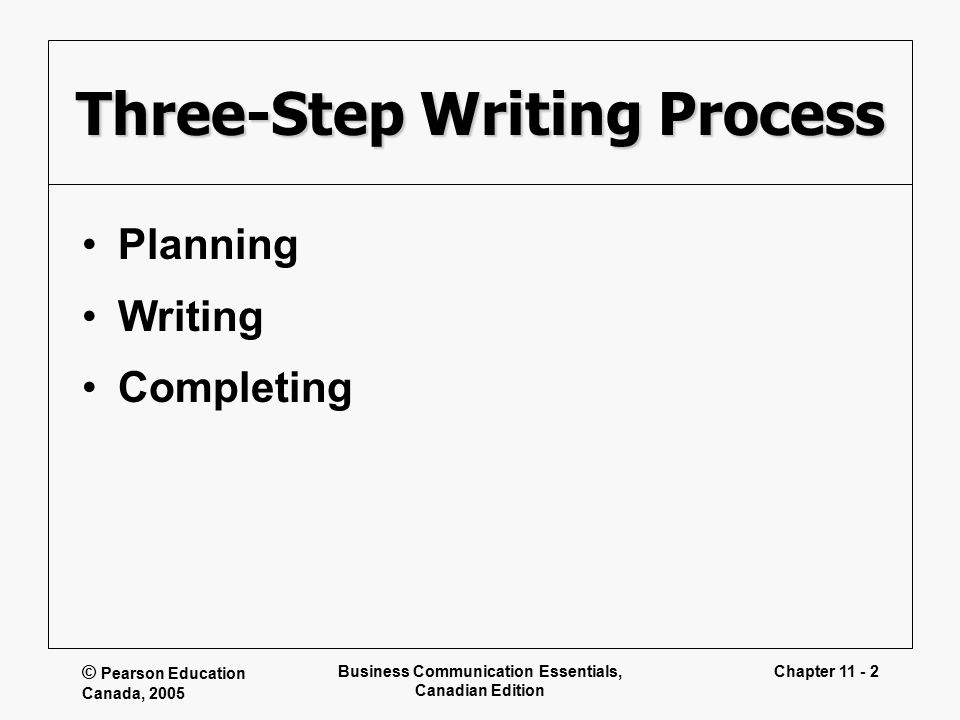 Three-Step Writing Process

• Planning
• Writing
• Completing

© Pearson Education Canada, 2005

Business Communication Essentials, Canadian Edition

Chapter 11 - 2